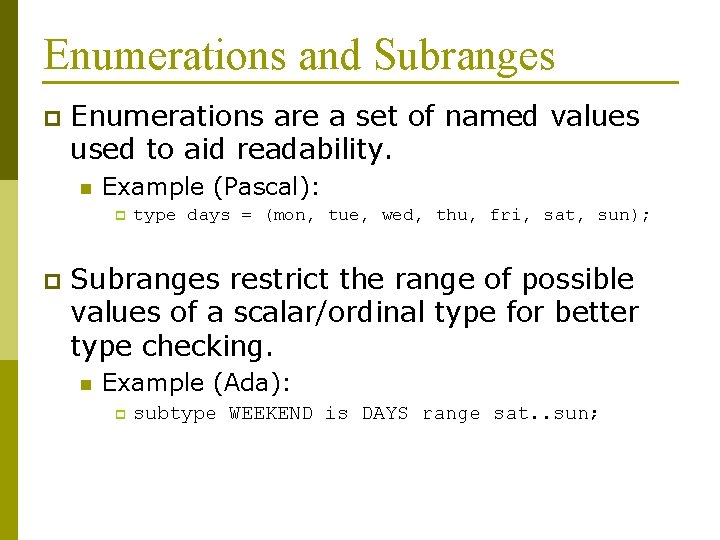 Enumerations and Subranges

Enumerations are a set of named values used to aid readability.

Example (Pascal):

type days = (mon, tue, wed, thu, fri, sat, sun);

Subranges restrict the range of possible values of a scalar/ordinal type for better type checking.

Example (Ada):

subtype WEEKEND is DAYS range sat..sun;